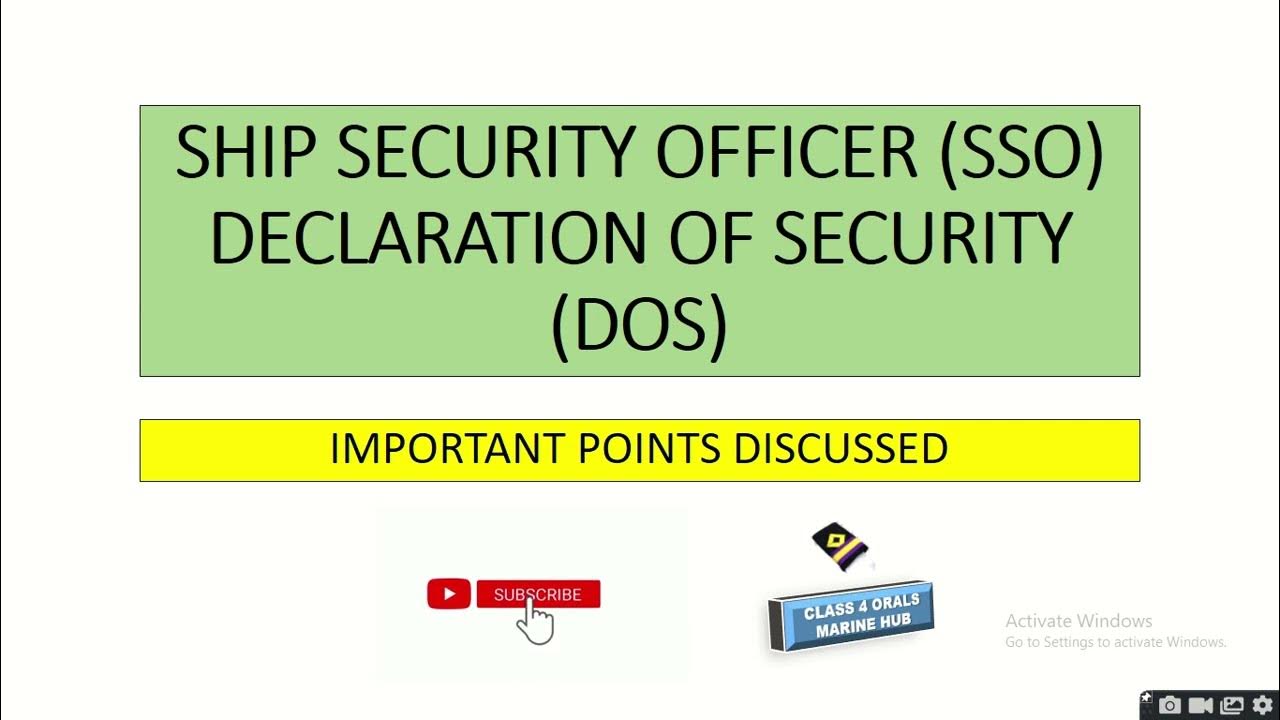 SHIP SECURITY OFFICER (SSO) DECLARATION OF SECURITY (DOS)

IMPORTANT POINTS DISCUSSED

SUBSCRIBE

CLASS 4 ORALS MARINE HUB

Activate Windows
Go to Settings to activate Windows.